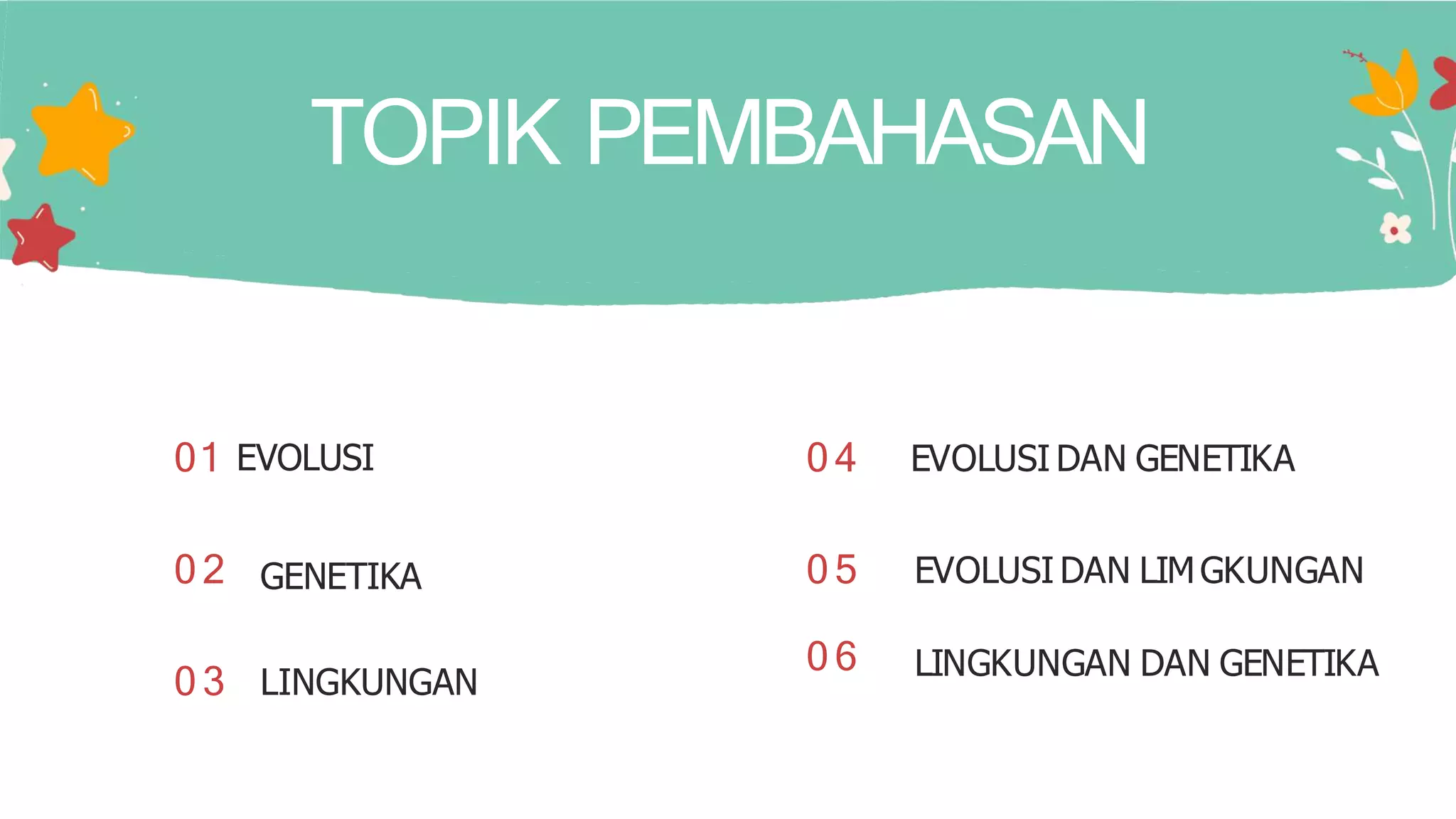 TOPIK PEMBAHASAN

01 EVOLUSI

02 GENETIKA

03 LINGKUNGAN

04 EVOLUSI DAN GENETIKA

05 EVOLUSI DAN LIM GKUNGAN

06 LINGKUNGAN DAN GENETIKA